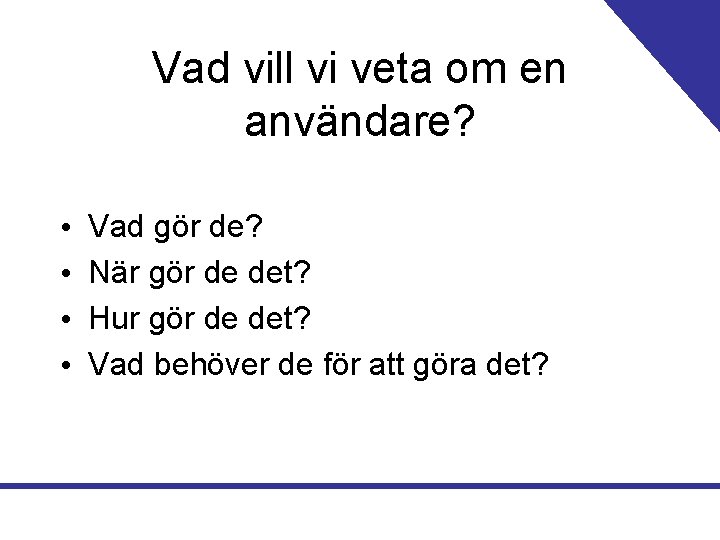 Vad vill vi veta om en användare?

• Vad gör de?
• När gör de det?
• Hur gör de det?
• Vad behöver de för att göra det?